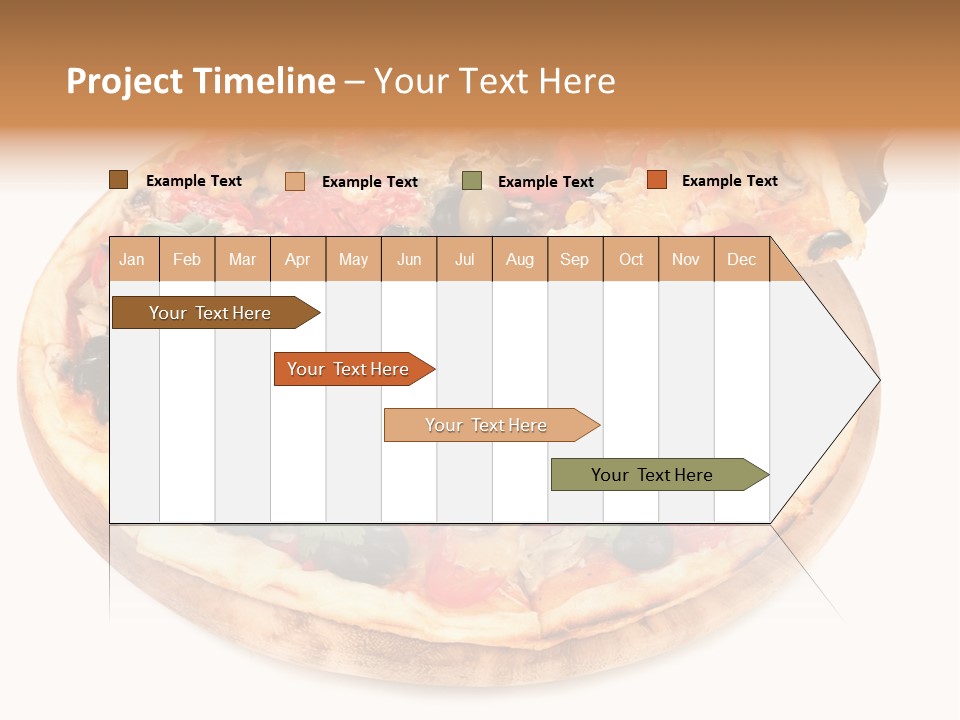 Project Timeline – Your Text Here

Example Text
Example Text
Example Text
Example Text

| Jan | Feb | Mar | Apr | May | Jun | Jul | Aug | Sep | Oct | Nov | Dec |
|---|---|---|---|---|---|---|---|---|---|---|---|

Your Text Here
Your Text Here
Your Text Here
Your Text Here